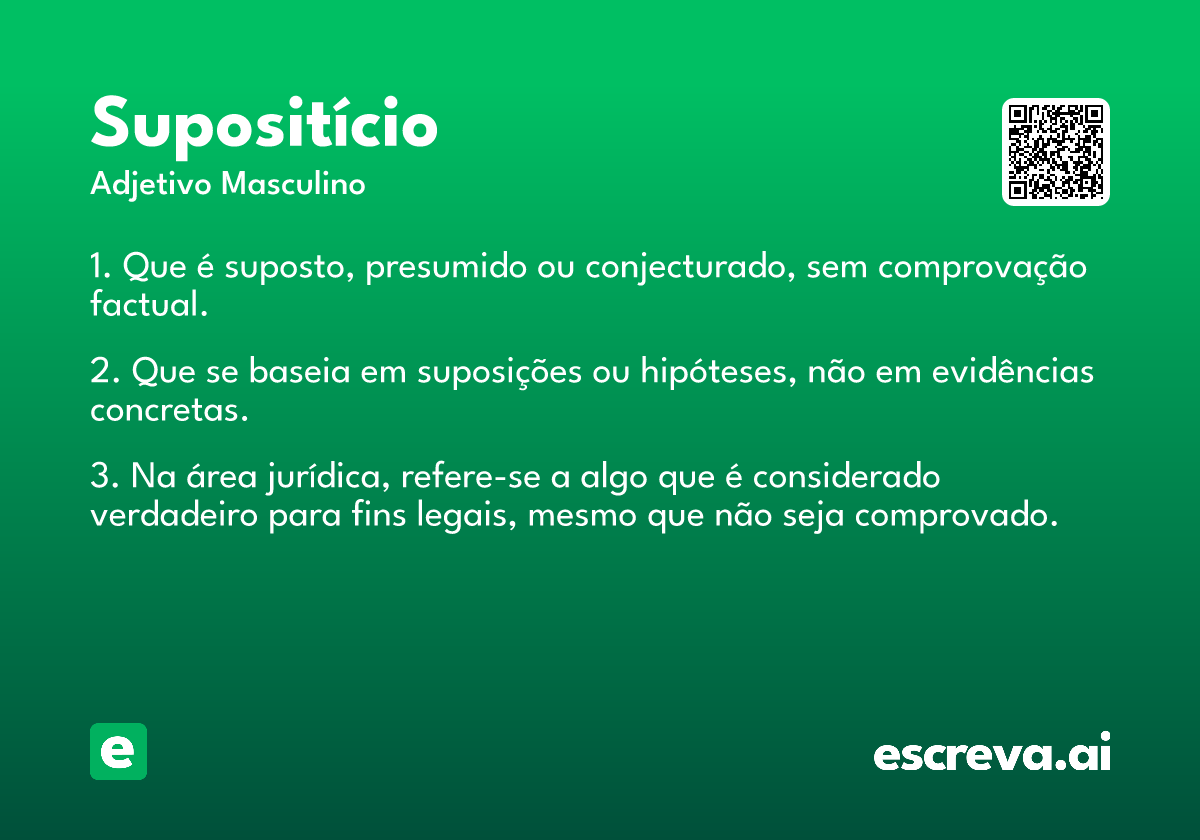 Supositício
Adjetivo Masculino

1. Que é suposto, presumido ou conjecturado, sem comprovação factual.

2. Que se baseia em suposições ou hipóteses, não em evidências concretas.

3. Na área jurídica, refere-se a algo que é considerado verdadeiro para fins legais, mesmo que não seja comprovado.

e

escreva.ai